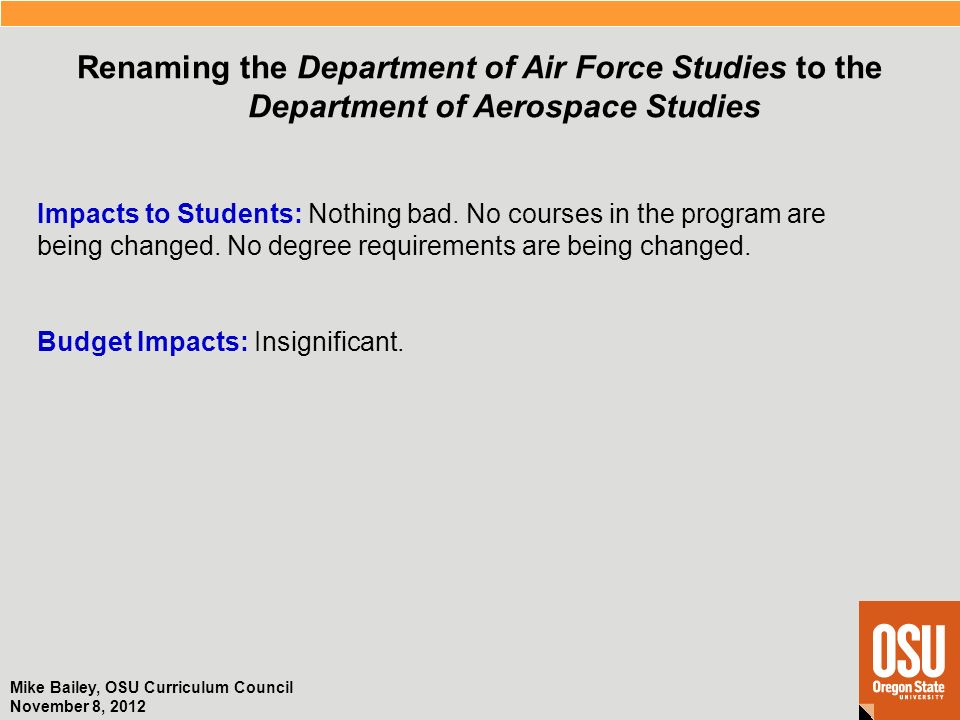 Renaming the Department of Air Force Studies to the Department of Aerospace Studies

Impacts to Students: Nothing bad. No courses in the program are being changed. No degree requirements are being changed.

Budget Impacts: Insignificant.

Mike Bailey, OSU Curriculum Council
November 8, 2012

OSU
Oregon State
UNIVERSITY